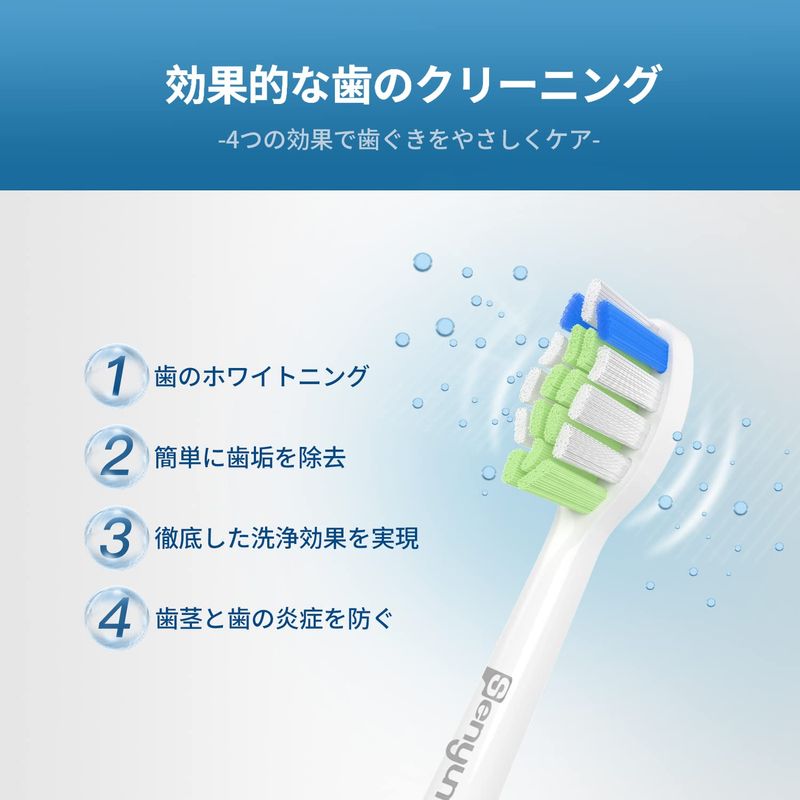 効果的な歯のクリーニング

-4つの効果で歯ぐきをやさしくケア-

1 歯のホワイトニング

2 簡単に歯垢を除去

3 徹底した洗浄効果を実現

4 歯茎と歯の炎症を防ぐ

Senyun